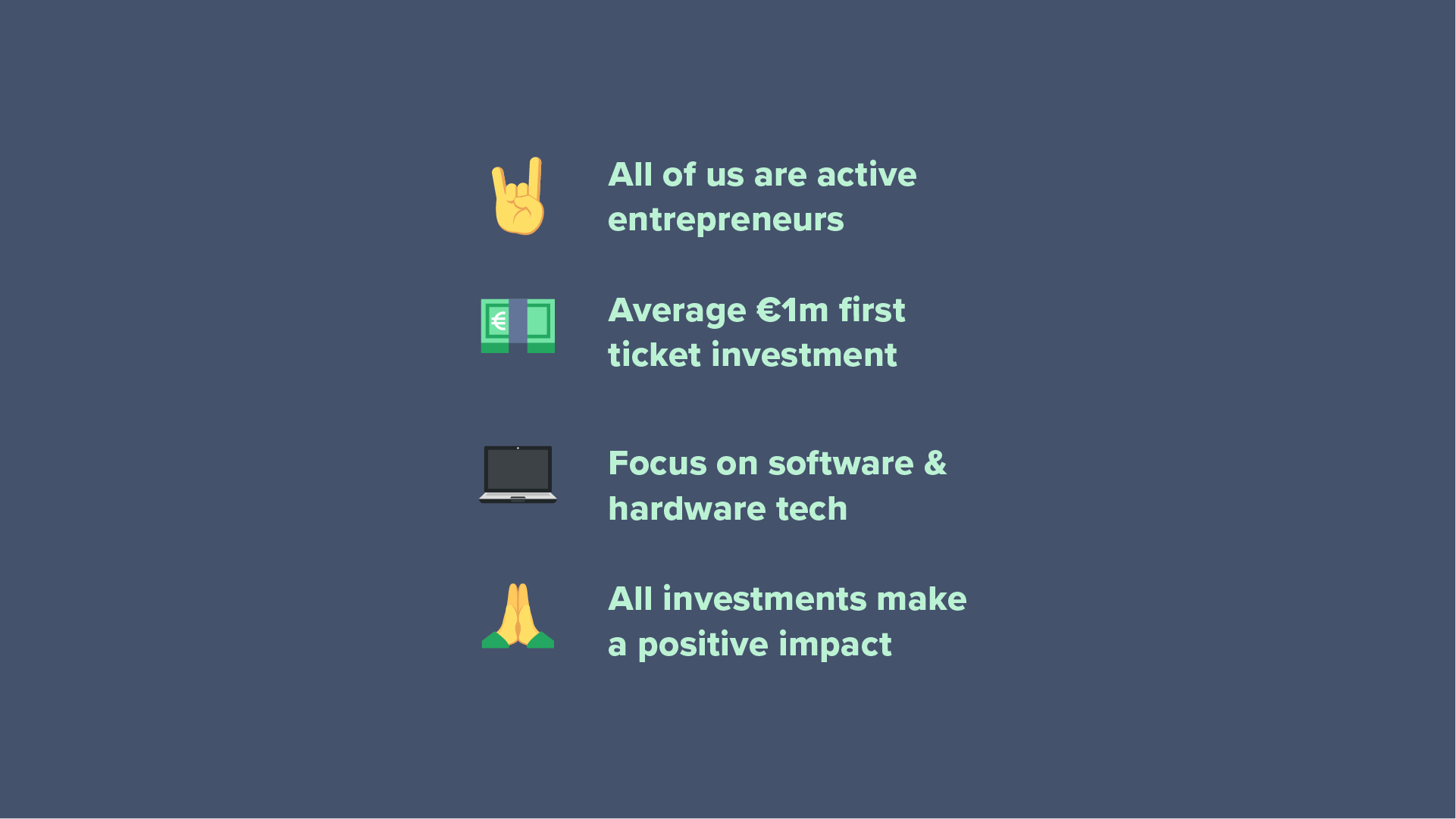 All of us are active entrepreneurs

€

Average €1m first ticket investment

Focus on software & hardware tech

All investments make a positive impact